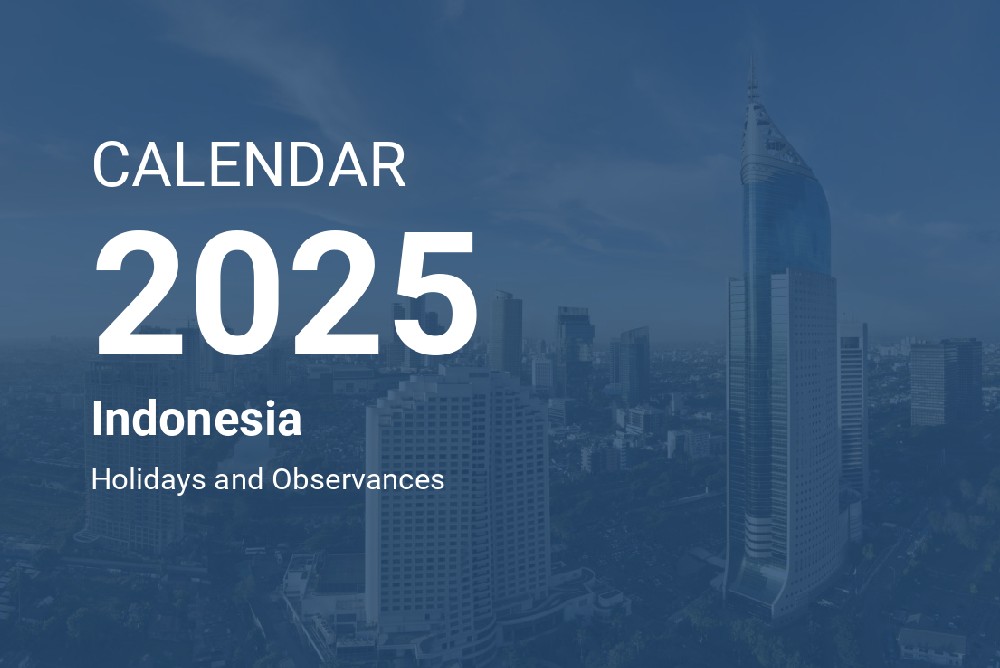 CALENDAR

2025

Indonesia

Holidays and Observances